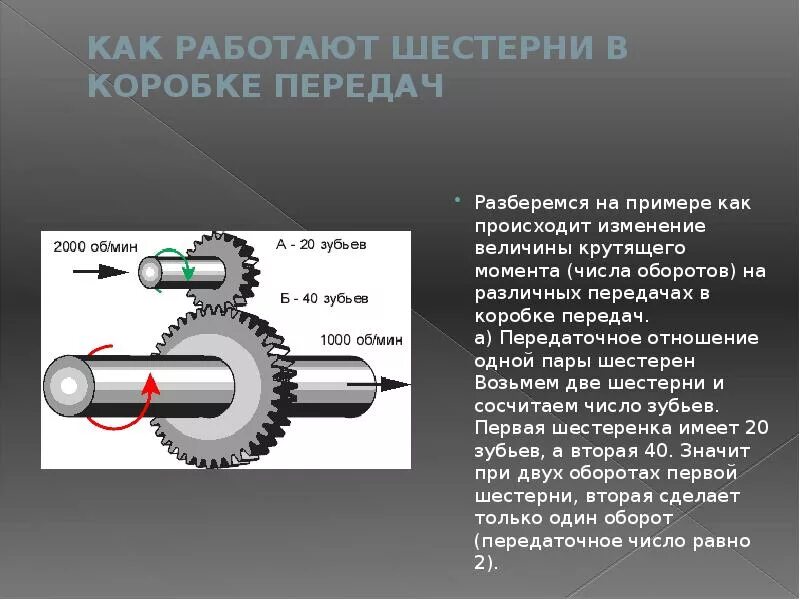 КАК РАБОТАЮТ ШЕСТЕРНИ В КОРОБКЕ ПЕРЕДАЧ

2000 об/мин

А - 20 зубьев

Б - 40 зубьев

1000 об/мин

Разберемся на примере как происходит изменение величины крутящего момента (числа оборотов) на различных передачах в коробке передач.
а) Передаточное отношение одной пары шестерен
Возьмем две шестерни и сосчитаем число зубьев. Первая шестеренка имеет 20 зубьев, а вторая 40. Значит при двух оборотах первой шестерни, вторая сделает только один оборот (передаточное число равно 2).